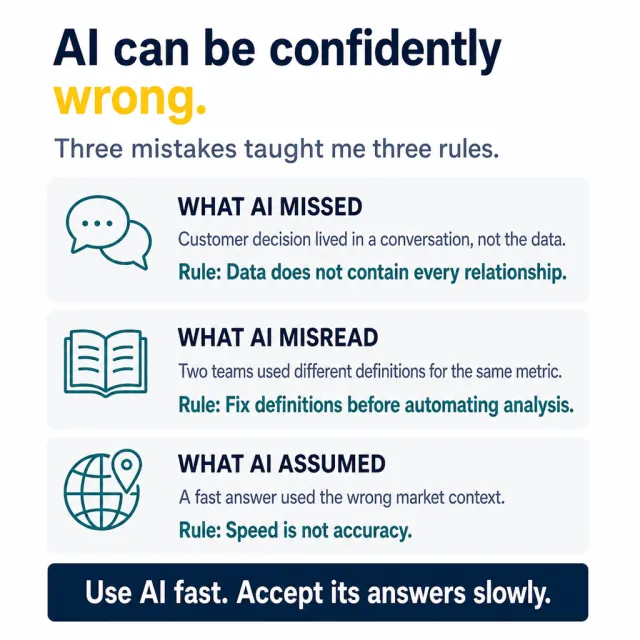 AI can be confidently wrong.

Three mistakes taught me three rules.

WHAT AI MISSED

Customer decision lived in a conversation, not the data.

Rule: Data does not contain every relationship.

WHAT AI MISREAD

Two teams used different definitions for the same metric.

Rule: Fix definitions before automating analysis.

WHAT AI ASSUMED

A fast answer used the wrong market context.

Rule: Speed is not accuracy.

Use AI fast. Accept its answers slowly.